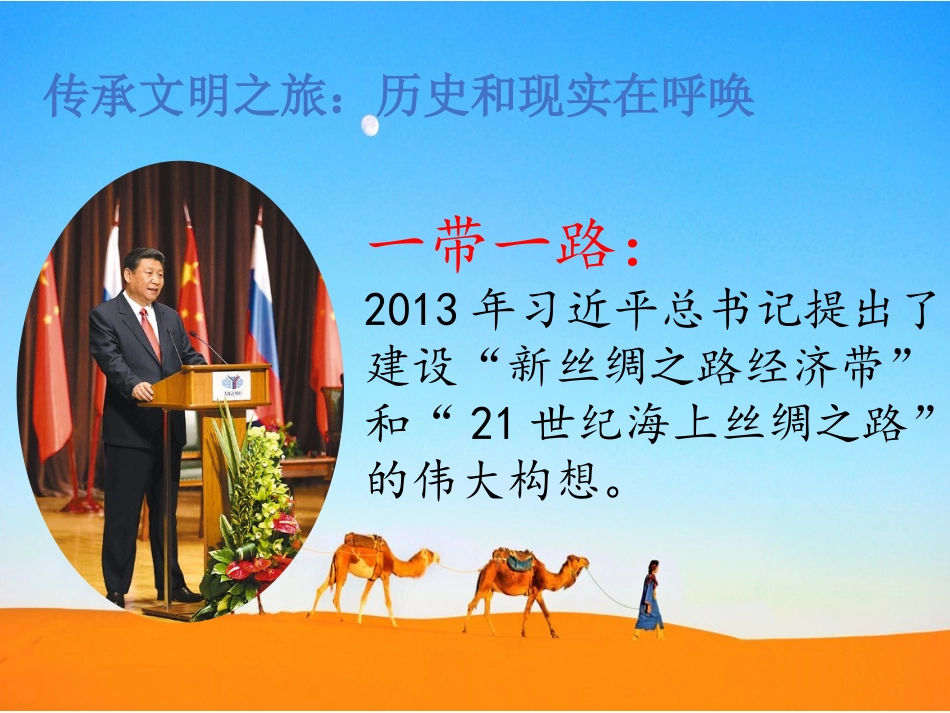 传承文明之旅：历史和现实在呼唤

一带一路：

2013年习近平总书记提出了建设“新丝绸之路经济带”和“21世纪海上丝绸之路”的伟大构想。